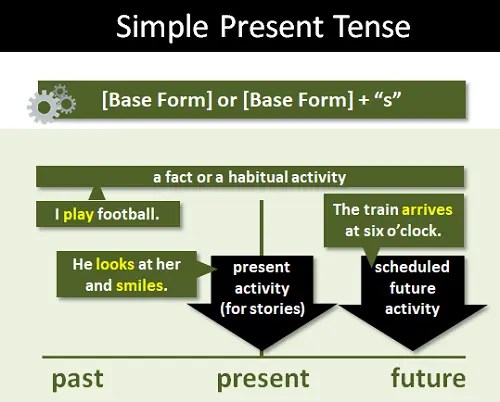 Simple Present Tense

[Base Form] or [Base Form] + “s”

a fact or a habitual activity

I play football.

The train arrives at six o’clock.

He looks at her and smiles.

present activity (for stories)

scheduled future activity

past

present

future